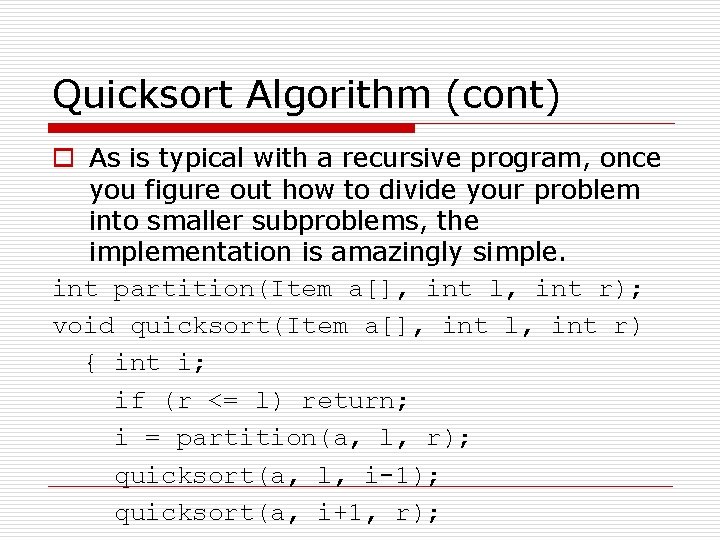 Quicksort Algorithm (cont)

As is typical with a recursive program, once you figure out how to divide your problem into smaller subproblems, the implementation is amazingly simple.

int partition(Item a[], int l, int r);
void quicksort(Item a[], int l, int r)
  { int i;
    if (r <= l) return;
    i = partition(a, l, r);
    quicksort(a, l, i-1);
    quicksort(a, i+1, r);